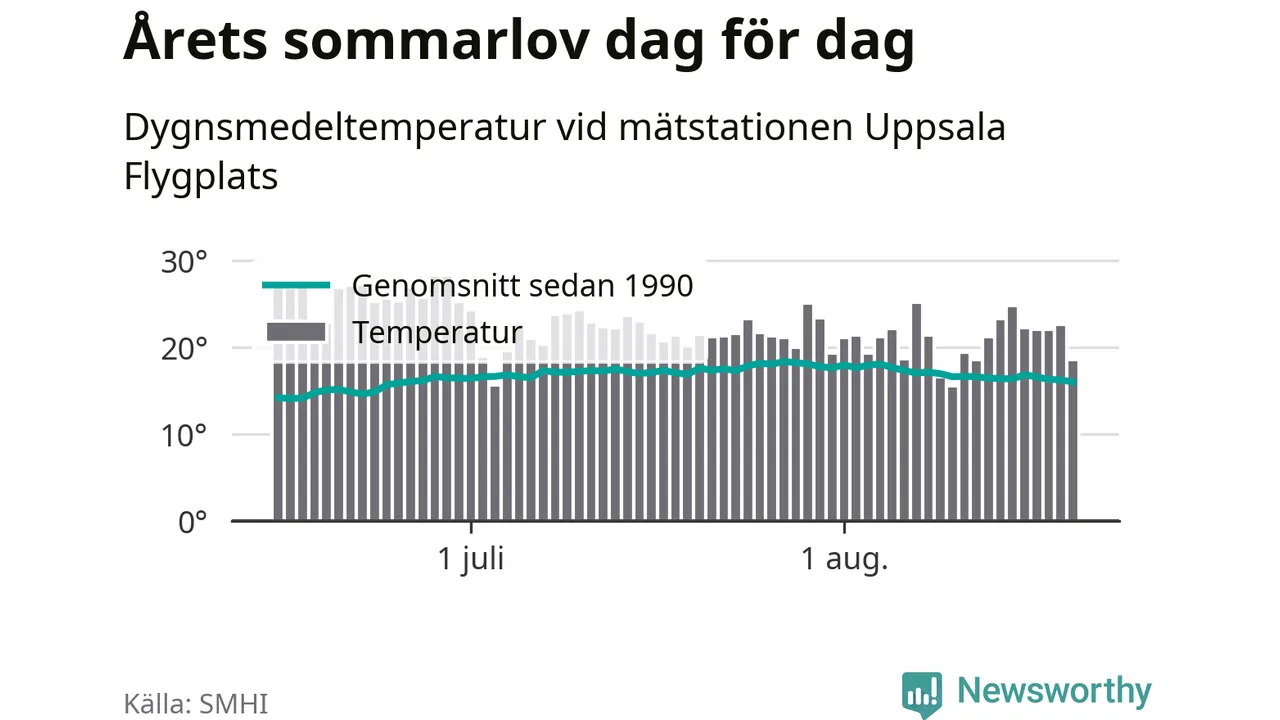 Årets sommarlov dag för dag

Dygnsmedeltemperatur vid mätstationen Uppsala Flygplats

30°
20°
10°
0°

Genomsnitt sedan 1990
Temperatur

1 juli
1 aug.

Källa: SMHI

Newsworthy